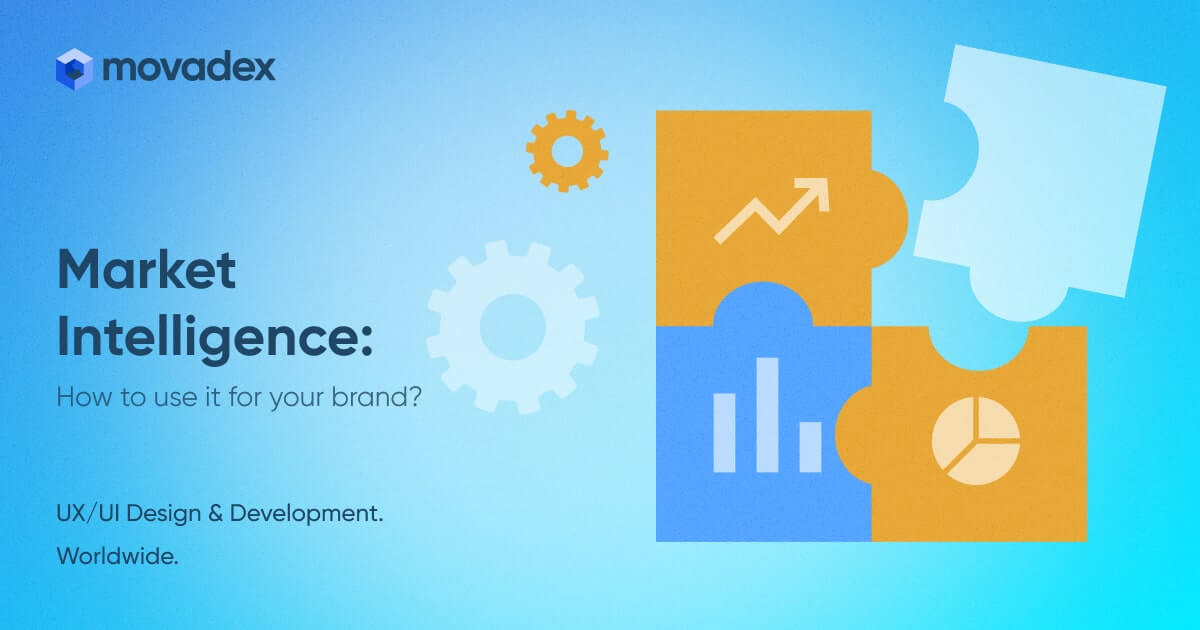 movadex

Market Intelligence:

How to use it for your brand?

UX/UI Design & Development.

Worldwide.